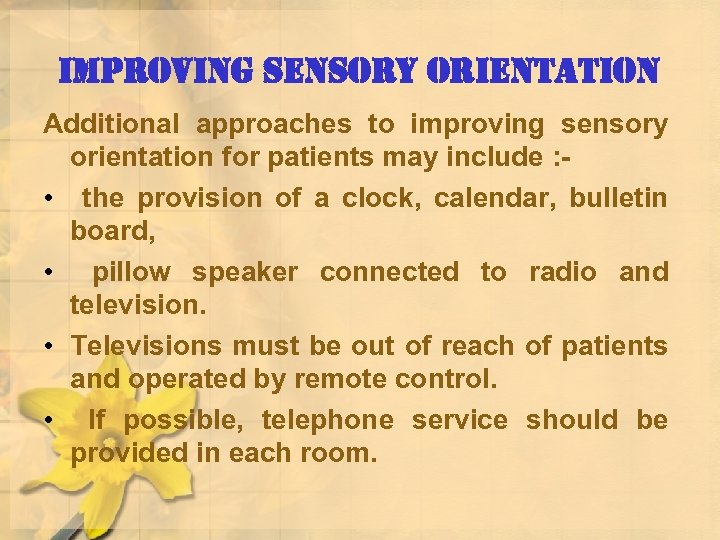 IMPROVING SENSORY ORIENTATION

Additional approaches to improving sensory orientation for patients may include :-

• the provision of a clock, calendar, bulletin board,

• pillow speaker connected to radio and television.

• Televisions must be out of reach of patients and operated by remote control.

• If possible, telephone service should be provided in each room.